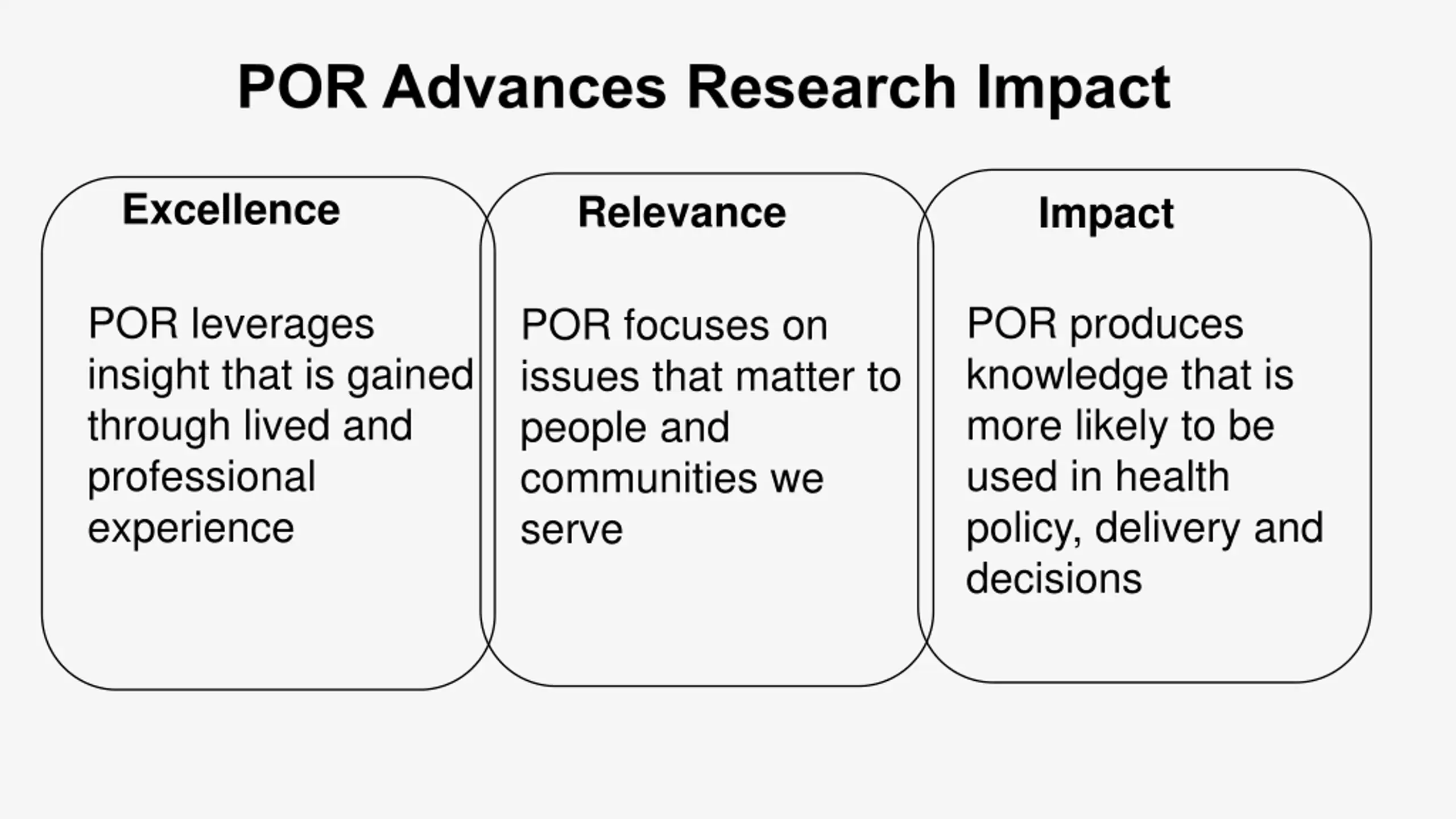 POR Advances Research Impact

Excellence

POR leverages insight that is gained through lived and professional experience

Relevance

POR focuses on issues that matter to people and communities we serve

Impact

POR produces knowledge that is more likely to be used in health policy, delivery and decisions